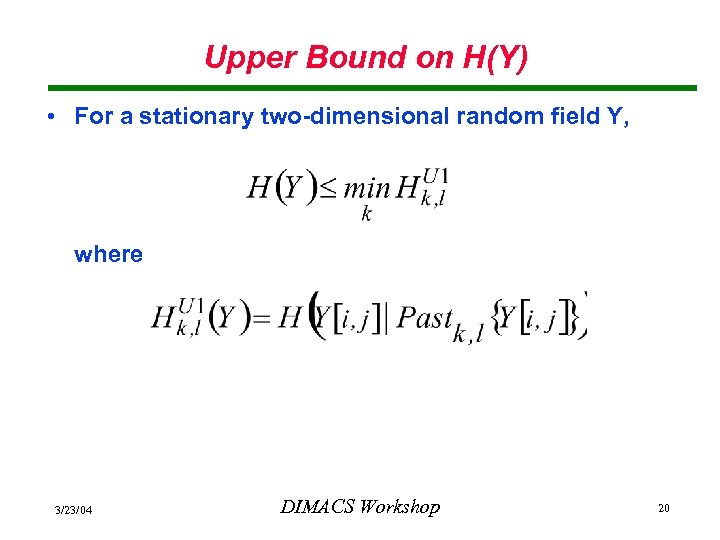 Upper Bound on H(Y)

• For a stationary two-dimensional random field Y,

$H(Y) \leq \min_{k} H_{k,l}^{U1}$

where

$H_{k,l}^{U1}(Y) = H\left(Y[i,j] \mid Past_{k,l}\{Y[i,j]\}\right)$

3/23/04

DIMACS Workshop

20